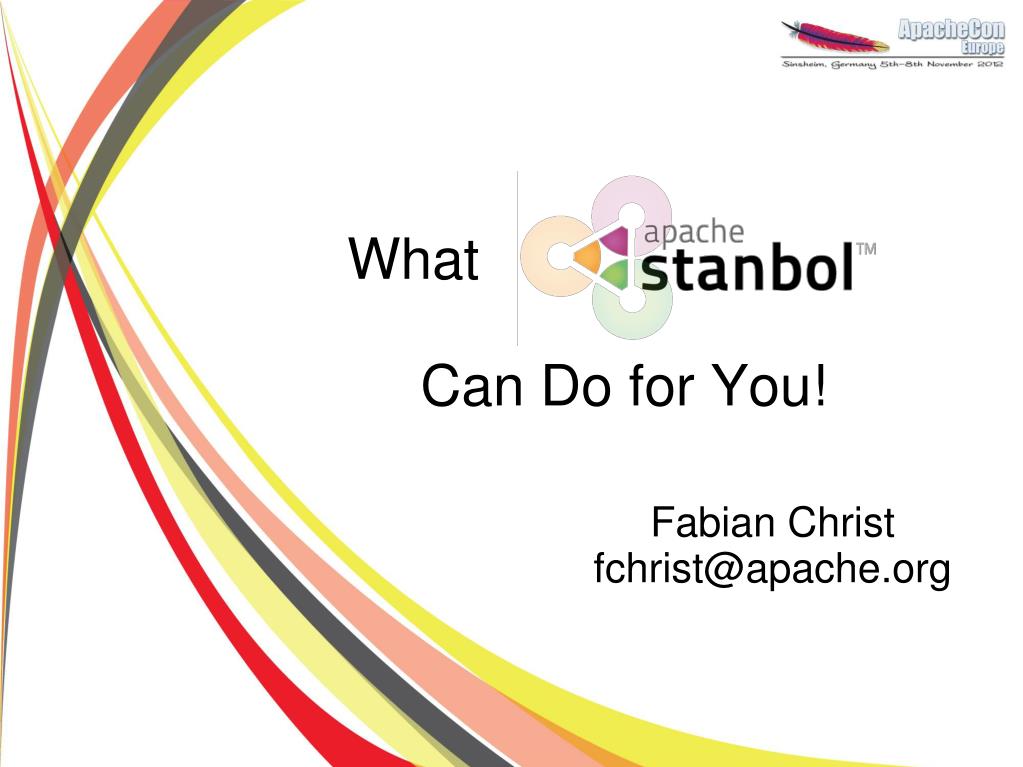 ApacheCon Europe
Sinsheim, Germany 5th–8th November 2012

What apache stanbol™

Can Do for You!

Fabian Christ
fchrist@apache.org